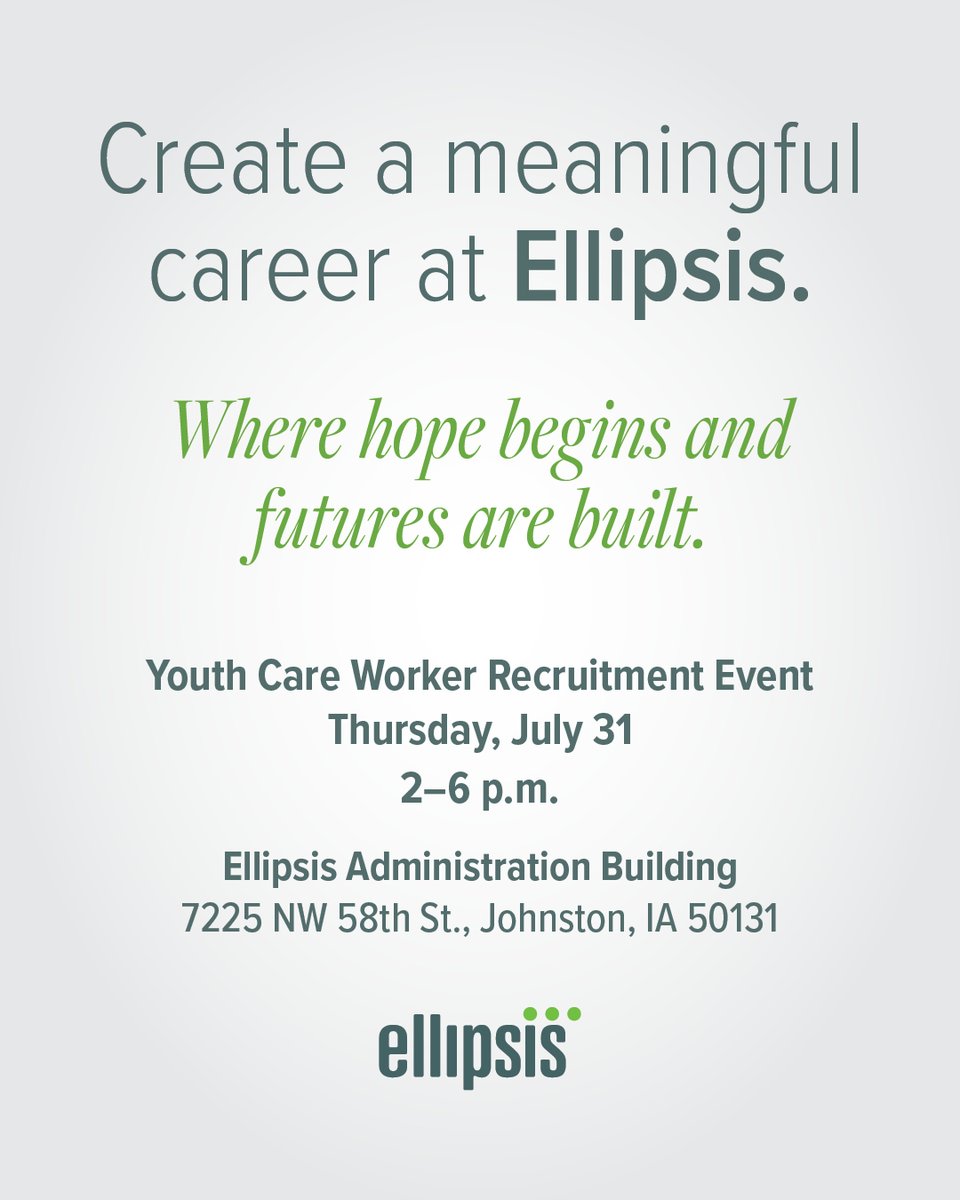 Create a meaningful career at Ellipsis.

Where hope begins and futures are built.

Youth Care Worker Recruitment Event
Thursday, July 31
2–6 p.m.

Ellipsis Administration Building
7225 NW 58th St., Johnston, IA 50131

ellipsis